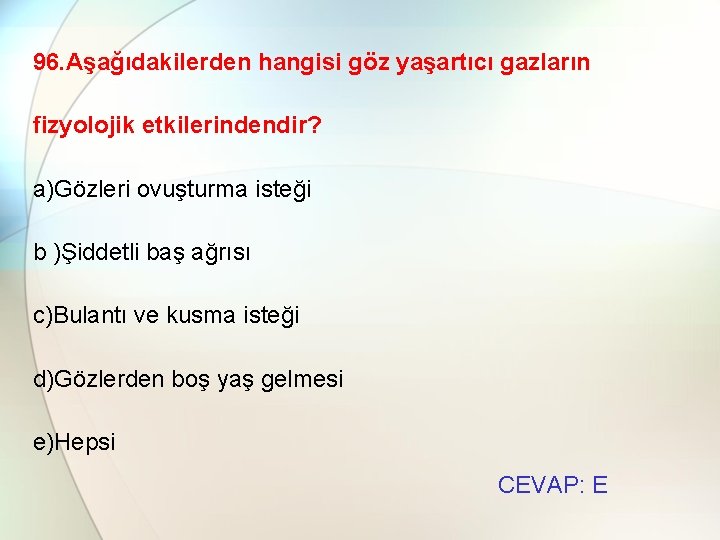 96.Aşağıdakilerden hangisi göz yaşartıcı gazların fizyolojik etkilerindendir?

a)Gözleri ovuşturma isteği

b )Şiddetli baş ağrısı

c)Bulantı ve kusma isteği

d)Gözlerden boş yaş gelmesi

e)Hepsi

CEVAP: E